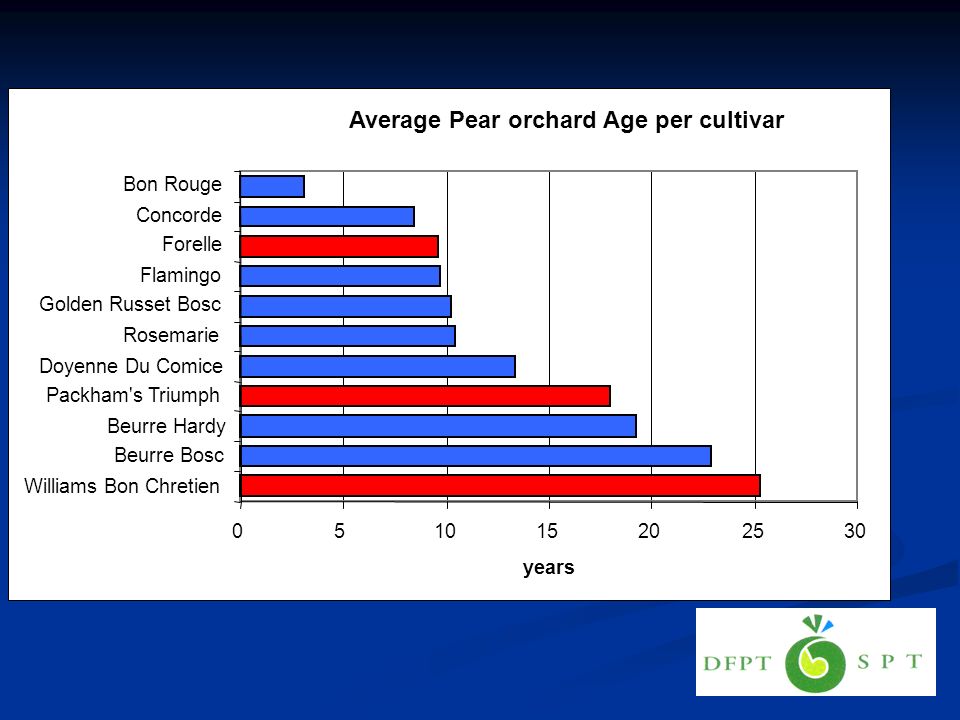 Average Pear orchard Age per cultivar

Bon Rouge
Concorde
Forelle
Flamingo
Golden Russet Bosc
Rosemarie
Doyenne Du Comice
Packham's Triumph
Beurre Hardy
Beurre Bosc
Williams Bon Chretien

0 5 10 15 20 25 30

years

DFPT SPT